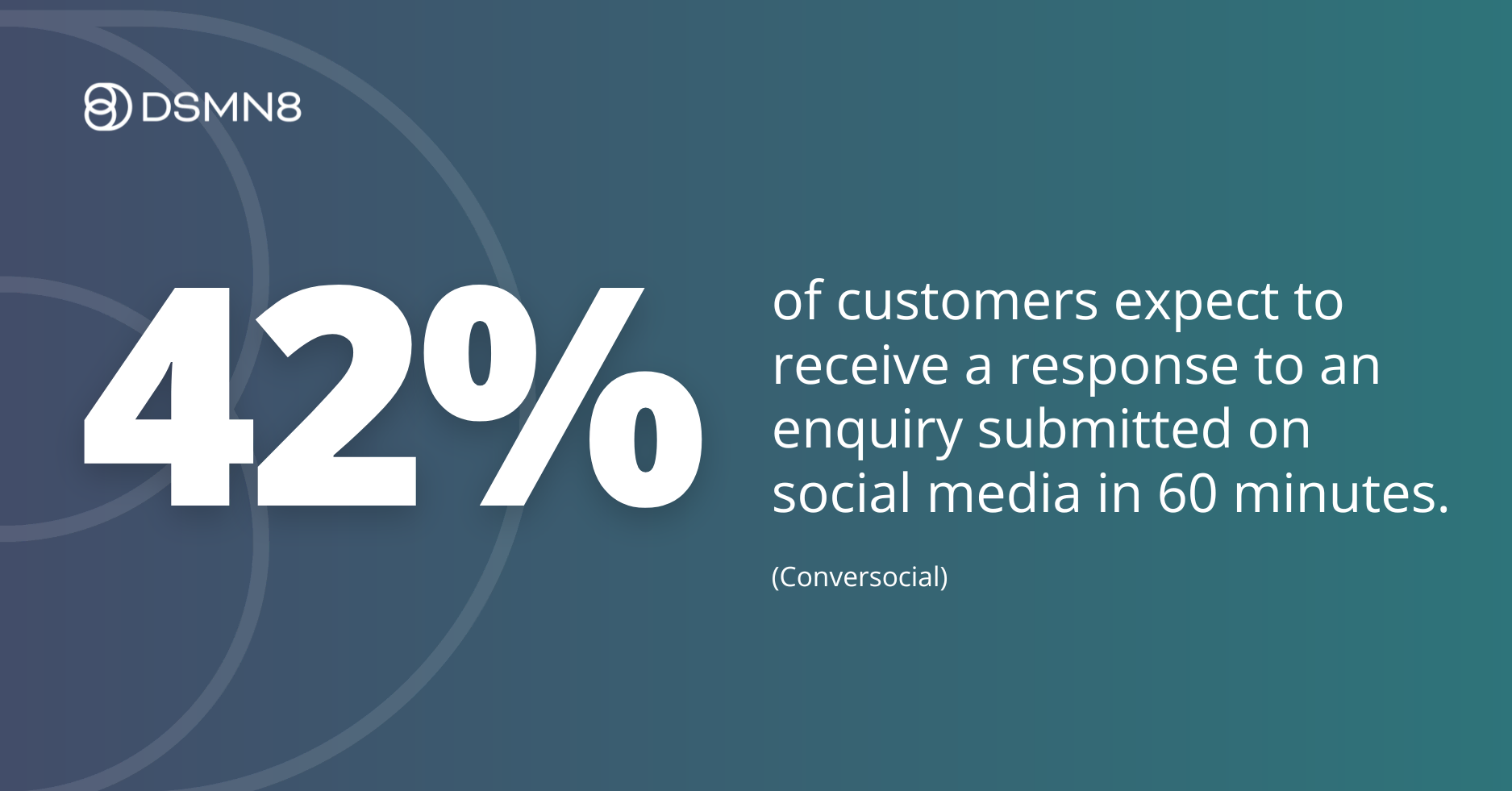 DSMN8

42%

of customers expect to receive a response to an enquiry submitted on social media in 60 minutes.

(Conversocial)